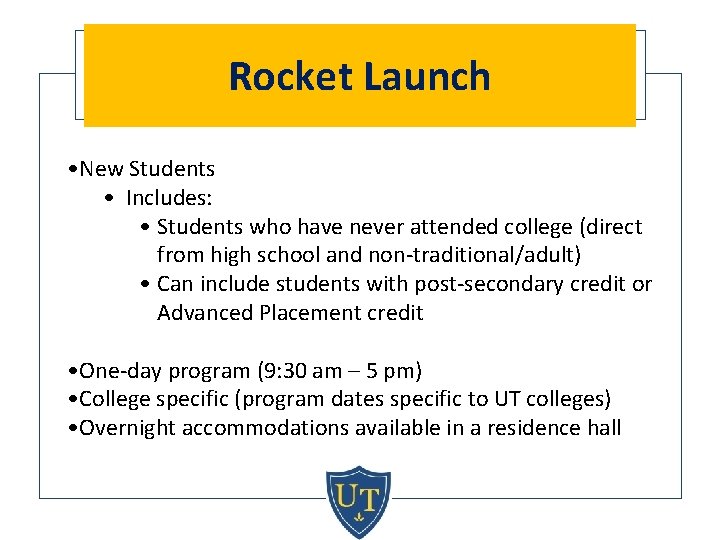 Rocket Launch

•New Students
• Includes:
• Students who have never attended college (direct from high school and non-traditional/adult)
• Can include students with post-secondary credit or Advanced Placement credit

•One-day program (9:30 am – 5 pm)
•College specific (program dates specific to UT colleges)
•Overnight accommodations available in a residence hall

UT